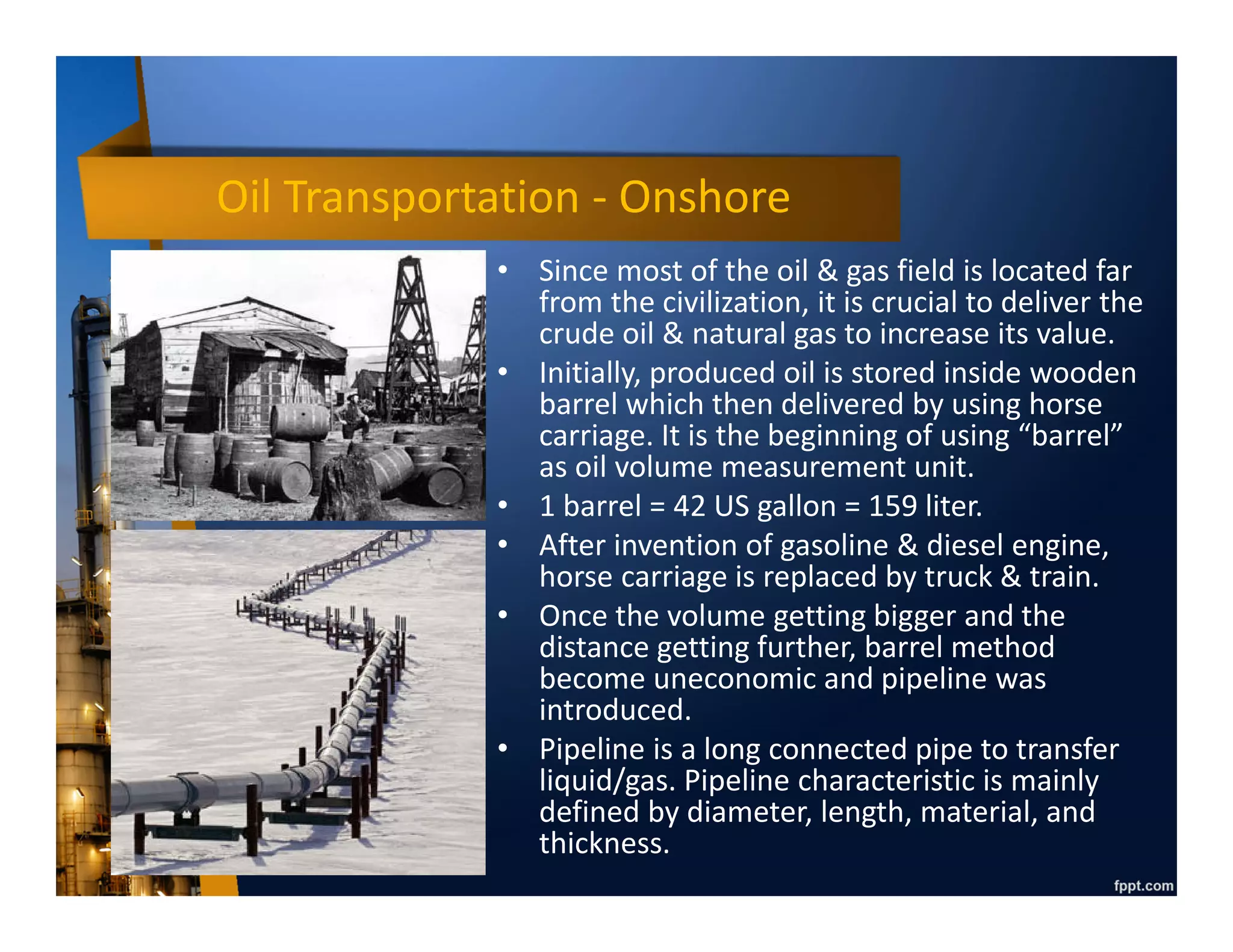 Oil Transportation - Onshore

• Since most of the oil & gas field is located far from the civilization, it is crucial to deliver the crude oil & natural gas to increase its value.
• Initially, produced oil is stored inside wooden barrel which then delivered by using horse carriage. It is the beginning of using “barrel” as oil volume measurement unit.
• 1 barrel = 42 US gallon = 159 liter.
• After invention of gasoline & diesel engine, horse carriage is replaced by truck & train.
• Once the volume getting bigger and the distance getting further, barrel method become uneconomic and pipeline was introduced.
• Pipeline is a long connected pipe to transfer liquid/gas. Pipeline characteristic is mainly defined by diameter, length, material, and thickness.

fppt.com